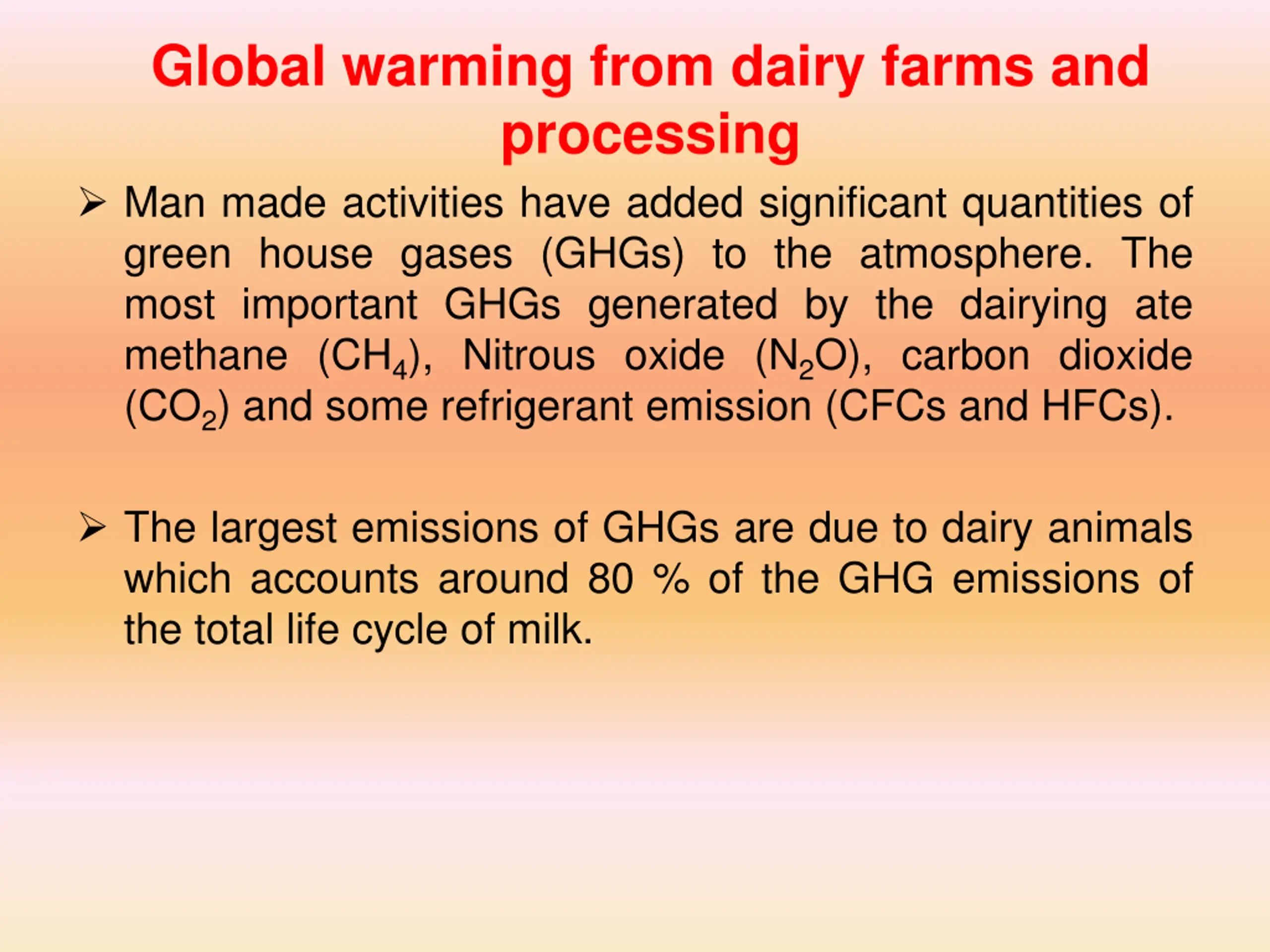 Global warming from dairy farms and processing

➢ Man made activities have added significant quantities of green house gases (GHGs) to the atmosphere. The most important GHGs generated by the dairying ate methane ($CH_4$), Nitrous oxide ($N_2O$), carbon dioxide ($CO_2$) and some refrigerant emission (CFCs and HFCs).

➢ The largest emissions of GHGs are due to dairy animals which accounts around 80 % of the GHG emissions of the total life cycle of milk.